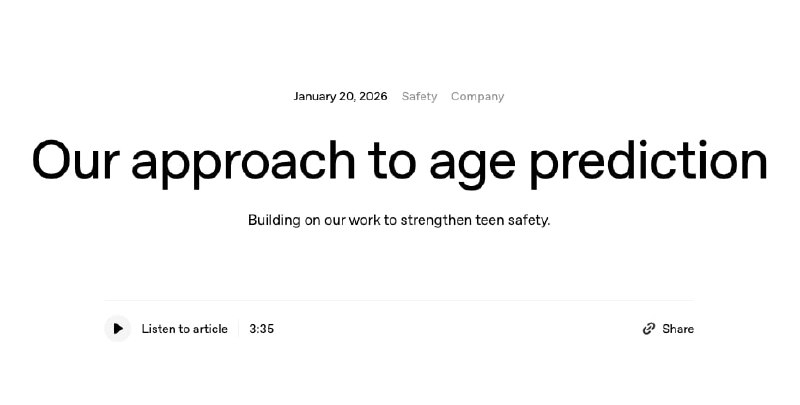 January 20, 2026 Safety Company

Our approach to age prediction

Building on our work to strengthen teen safety.

Listen to article 3:35

Share